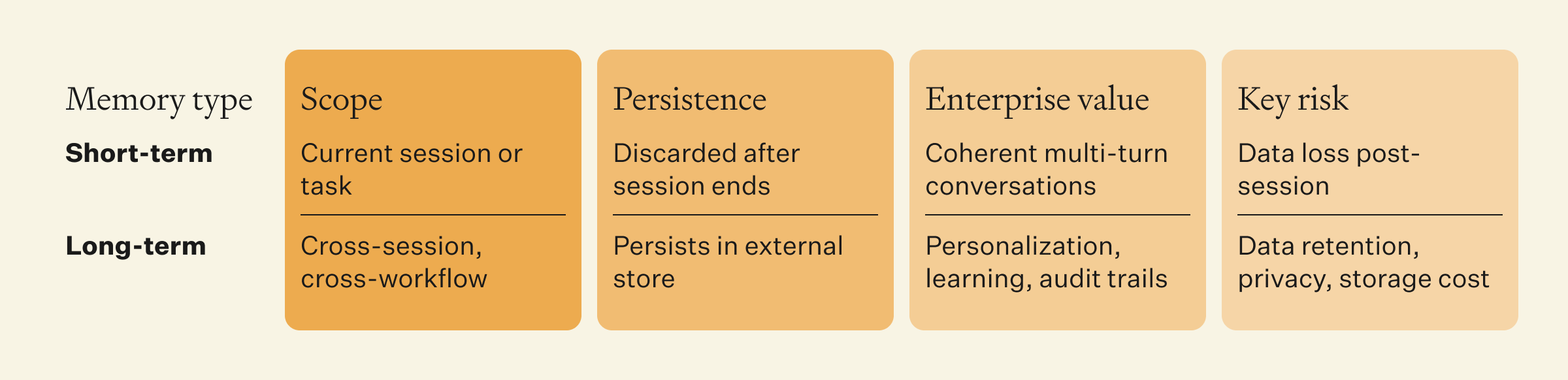 | Memory type | Scope | Persistence | Enterprise value | Key risk |
|---|---|---|---|---|
| **Short-term** | Current session or task | Discarded after session ends | Coherent multi-turn conversations | Data loss post-session |
| **Long-term** | Cross-session, cross-workflow | Persists in external store | Personalization, learning, audit trails | Data retention, privacy, storage cost |